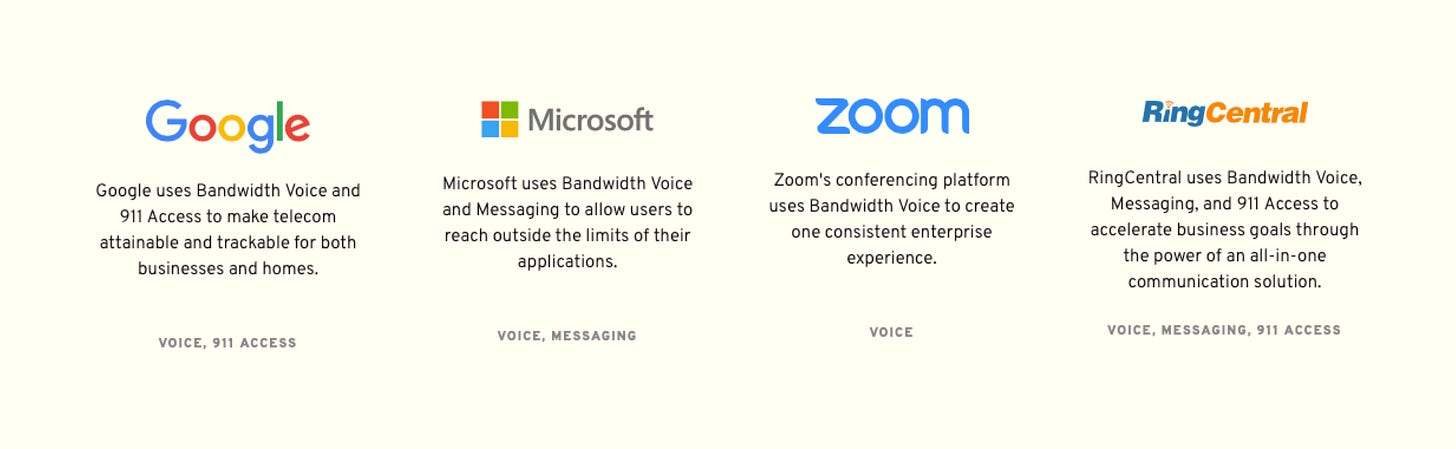 Google

Google uses Bandwidth Voice and 911 Access to make telecom attainable and trackable for both businesses and homes.

VOICE, 911 ACCESS

Microsoft

Microsoft uses Bandwidth Voice and Messaging to allow users to reach outside the limits of their applications.

VOICE, MESSAGING

zoom

Zoom's conferencing platform uses Bandwidth Voice to create one consistent enterprise experience.

VOICE

RingCentral

RingCentral uses Bandwidth Voice, Messaging, and 911 Access to accelerate business goals through the power of an all-in-one communication solution.

VOICE, MESSAGING, 911 ACCESS